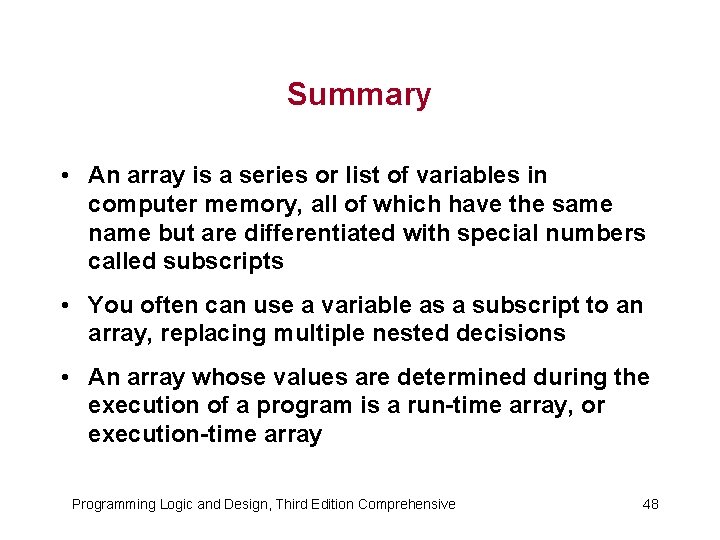 Summary

• An array is a series or list of variables in computer memory, all of which have the same name but are differentiated with special numbers called subscripts

• You often can use a variable as a subscript to an array, replacing multiple nested decisions

• An array whose values are determined during the execution of a program is a run-time array, or execution-time array

Programming Logic and Design, Third Edition Comprehensive

48